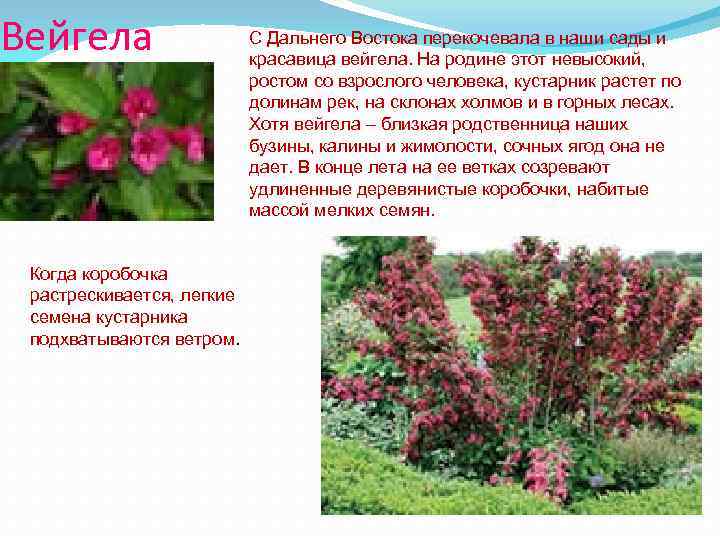 Вейгела

С Дальнего Востока перекочевала в наши сады и красавица вейгела. На родине этот невысокий, ростом со взрослого человека, кустарник растет по долинам рек, на склонах холмов и в горных лесах. Хотя вейгела – близкая родственница наших бузины, калины и жимолости, сочных ягод она не дает. В конце лета на ее ветках созревают удлиненные деревянистые коробочки, набитые массой мелких семян.

Когда коробочка растрескивается, легкие семена кустарника подхватываются ветром.